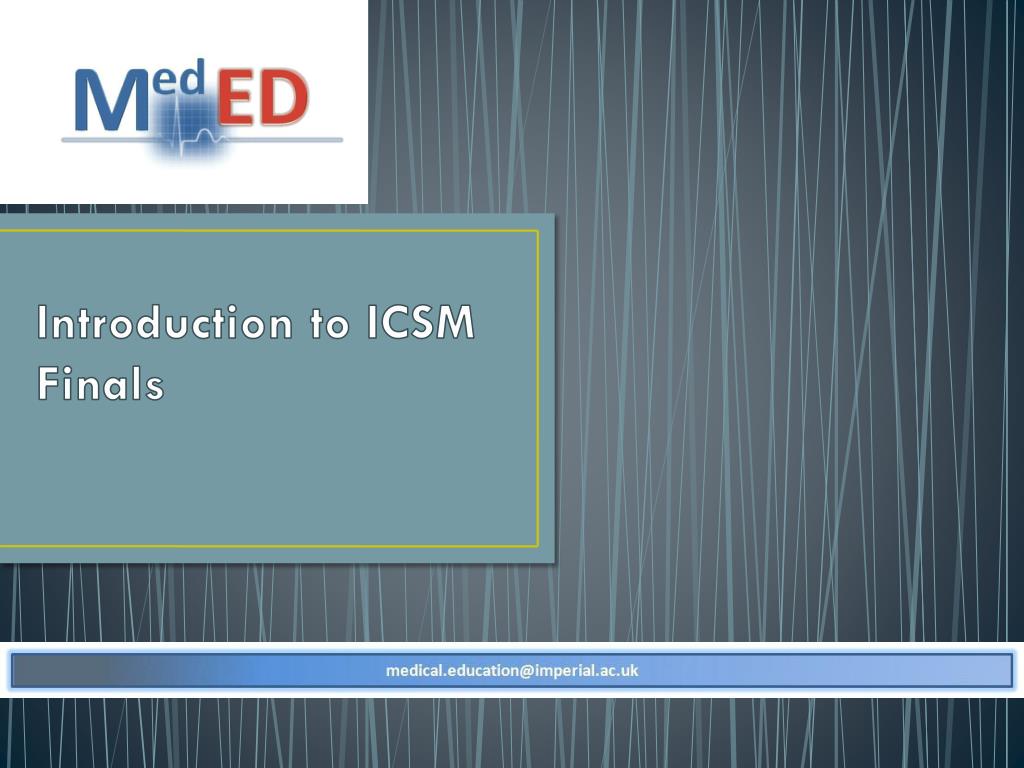 MedED

Introduction to ICSM Finals

medical.education@imperial.ac.uk